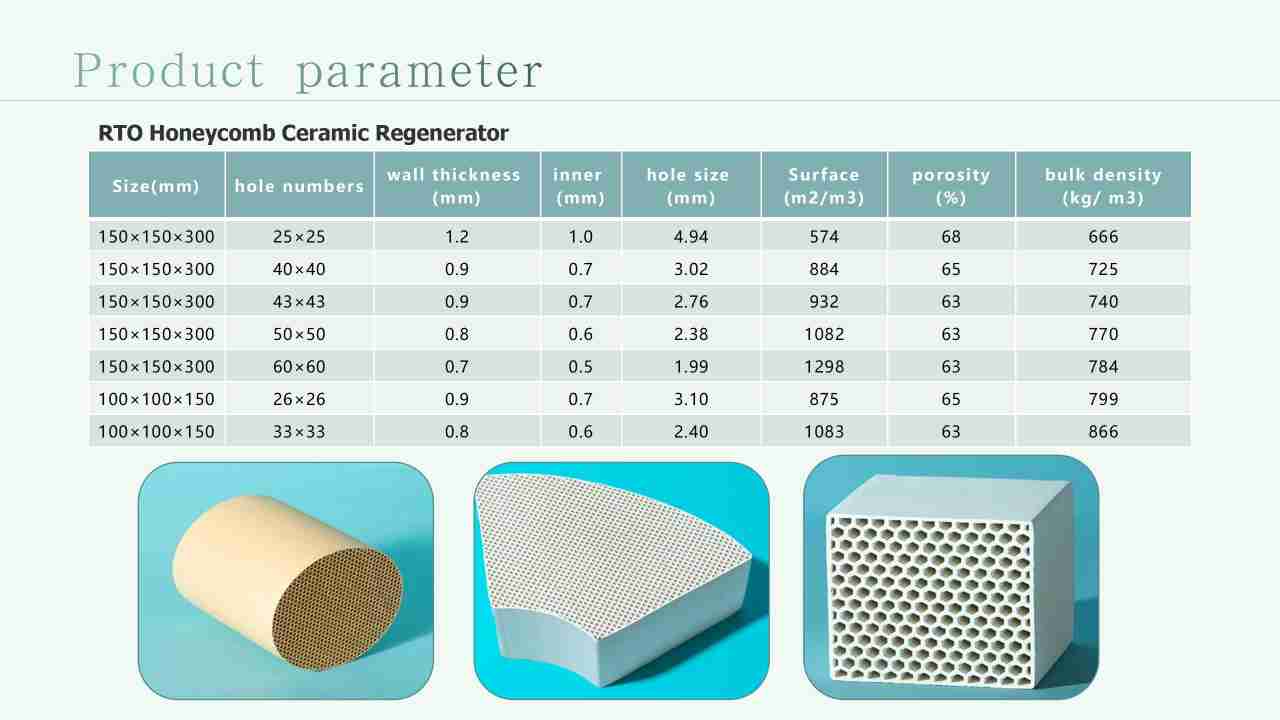 Product parameter

RTO Honeycomb Ceramic Regenerator

| Size(mm) | hole numbers | wall thickness (mm) | inner (mm) | hole size (mm) | Surface (m2/m3) | porosity (%) | bulk density (kg/ m3) |
|---|---|---|---|---|---|---|---|
| 150×150×300 | 25×25 | 1.2 | 1.0 | 4.94 | 574 | 68 | 666 |
| 150×150×300 | 40×40 | 0.9 | 0.7 | 3.02 | 884 | 65 | 725 |
| 150×150×300 | 43×43 | 0.9 | 0.7 | 2.76 | 932 | 63 | 740 |
| 150×150×300 | 50×50 | 0.8 | 0.6 | 2.38 | 1082 | 63 | 770 |
| 150×150×300 | 60×60 | 0.7 | 0.5 | 1.99 | 1298 | 63 | 784 |
| 100×100×150 | 26×26 | 0.9 | 0.7 | 3.10 | 875 | 65 | 799 |
| 100×100×150 | 33×33 | 0.8 | 0.6 | 2.40 | 1083 | 63 | 866 |